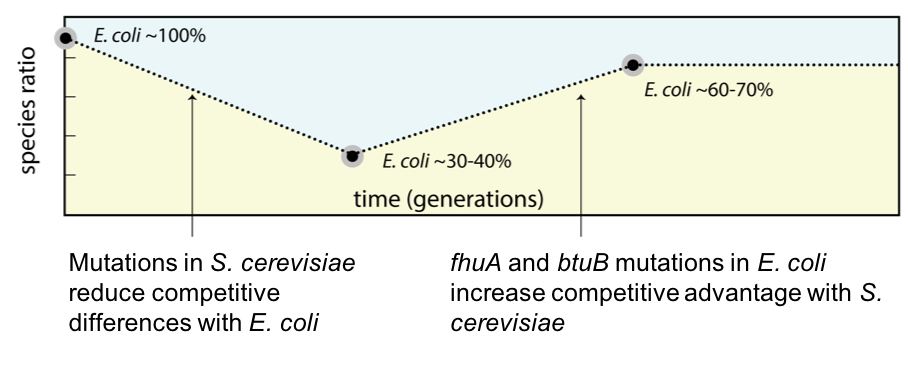 species ratio

E. coli ~100%

E. coli ~60-70%

E. coli ~30-40%

time (generations)

Mutations in S. cerevisiae reduce competitive differences with E. coli

fhuA and btuB mutations in E. coli increase competitive advantage with S. cerevisiae